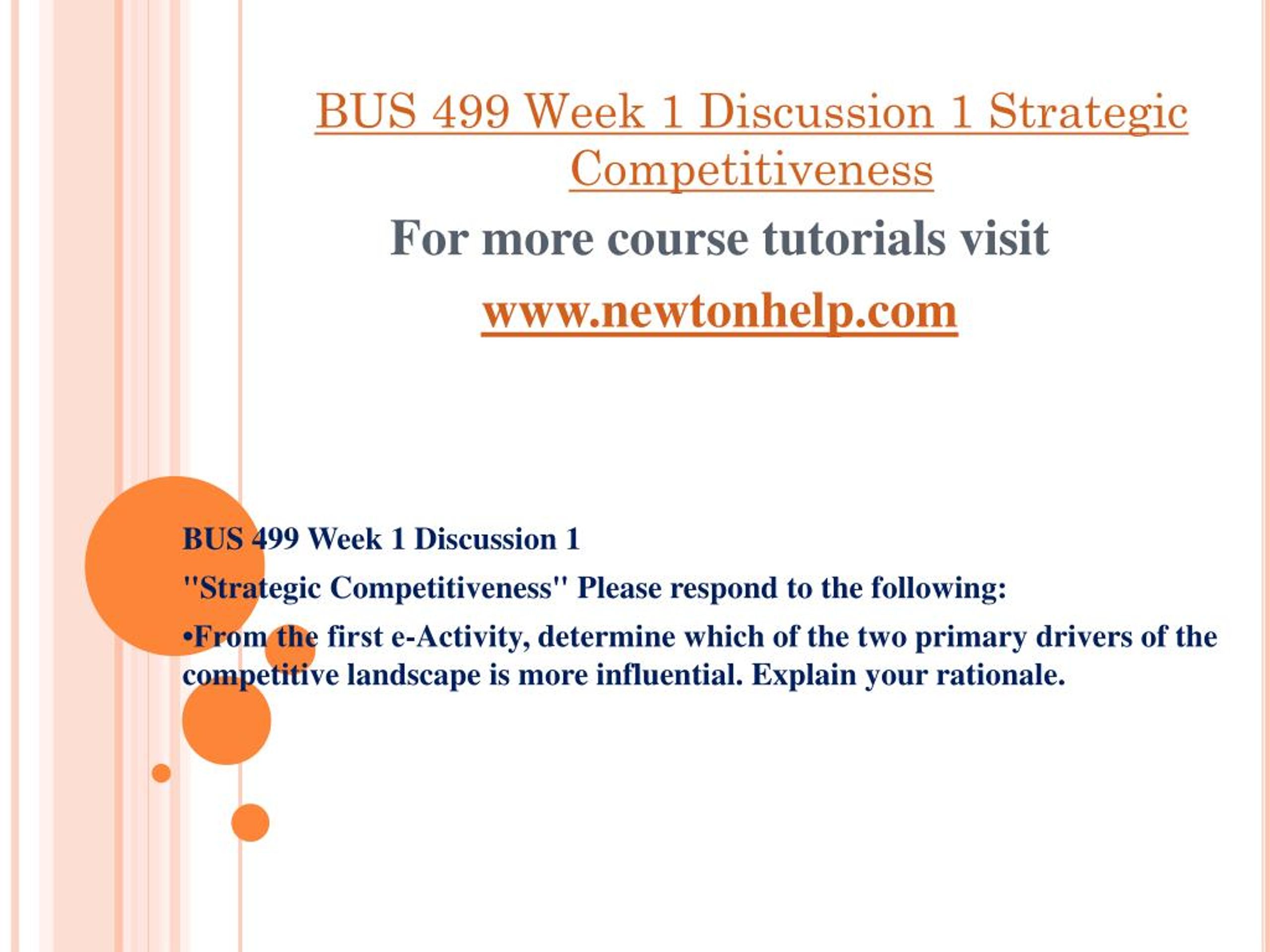 BUS 499 Week 1 Discussion 1 Strategic Competitiveness

For more course tutorials visit

www.newtonhelp.com

BUS 499 Week 1 Discussion 1

"Strategic Competitiveness" Please respond to the following:

•From the first e-Activity, determine which of the two primary drivers of the competitive landscape is more influential. Explain your rationale.